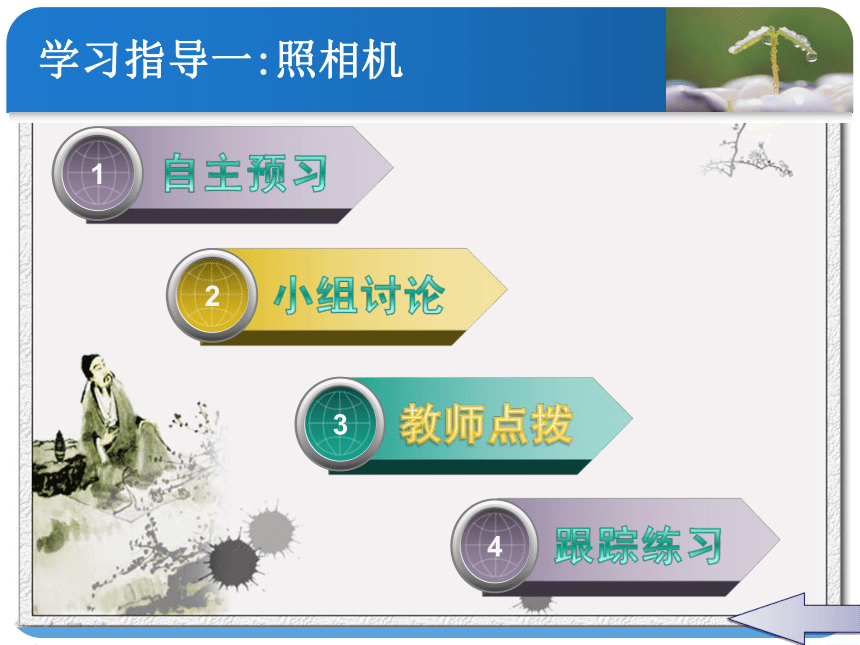 学习指导一:照相机

1 自主预习

2 小组讨论

3 教师点拨

4 跟踪练习